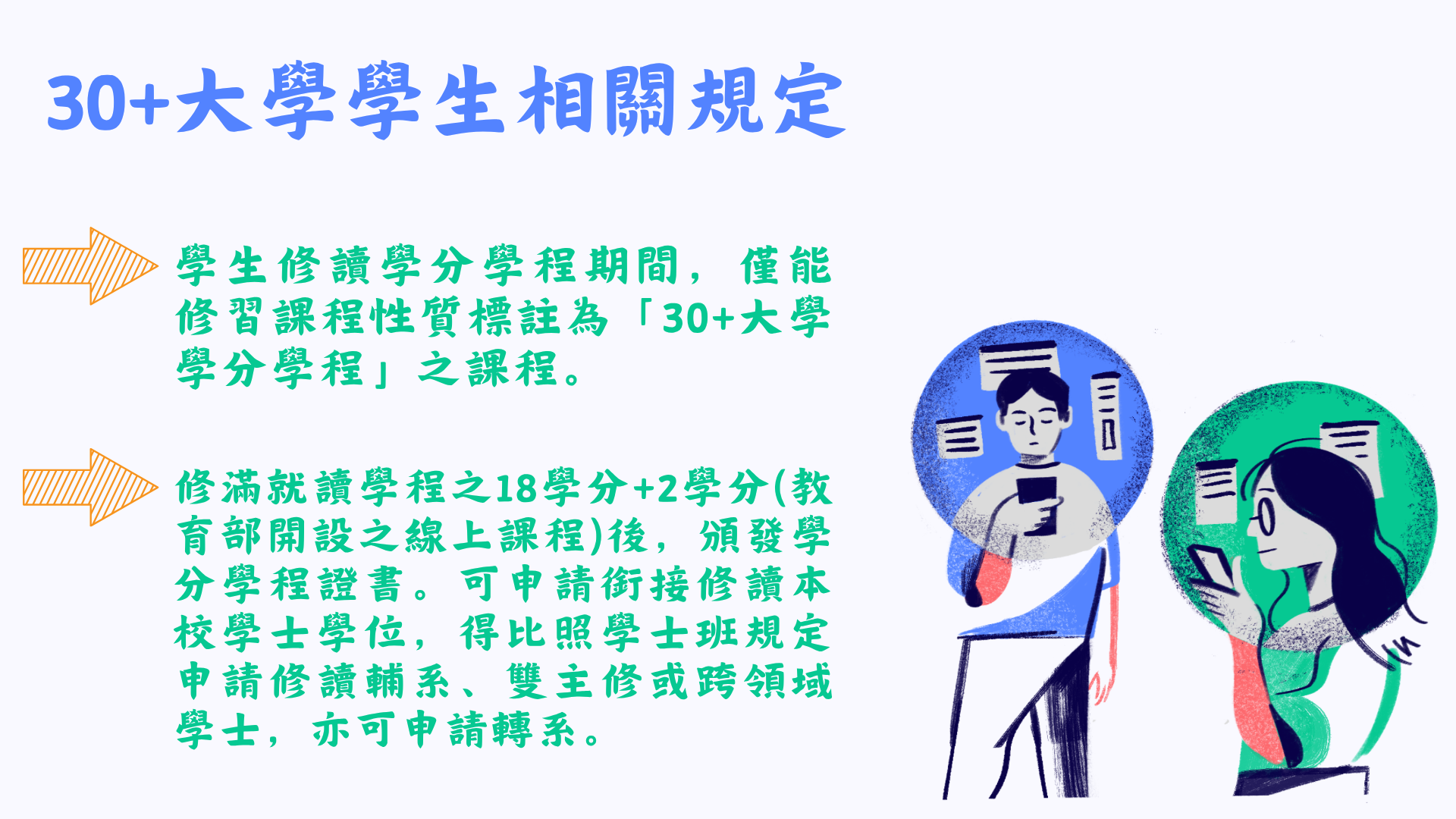 30+大學學生相關規定

學生修讀學分學程期間，僅能修習課程性質標註為「30+大學學分學程」之課程。

修滿就讀學程之18學分+2學分(教育部開設之線上課程)後，頒發學分學程證書。可申請銜接修讀本校學士學位，得比照學士班規定申請修讀輔系、雙主修或跨領域學士，亦可申請轉系。